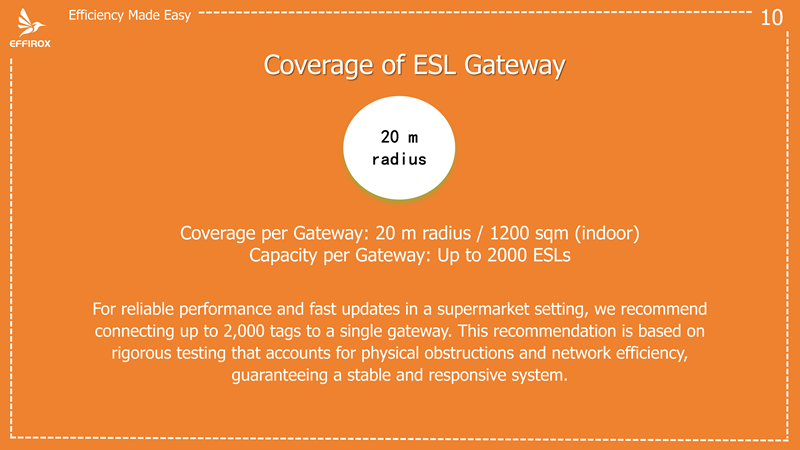 EFFIROX

Efficiency Made Easy

10

Coverage of ESL Gateway

20 m radius

Coverage per Gateway: 20 m radius / 1200 sqm (indoor)
Capacity per Gateway: Up to 2000 ESLs

For reliable performance and fast updates in a supermarket setting, we recommend connecting up to 2,000 tags to a single gateway. This recommendation is based on rigorous testing that accounts for physical obstructions and network efficiency, guaranteeing a stable and responsive system.